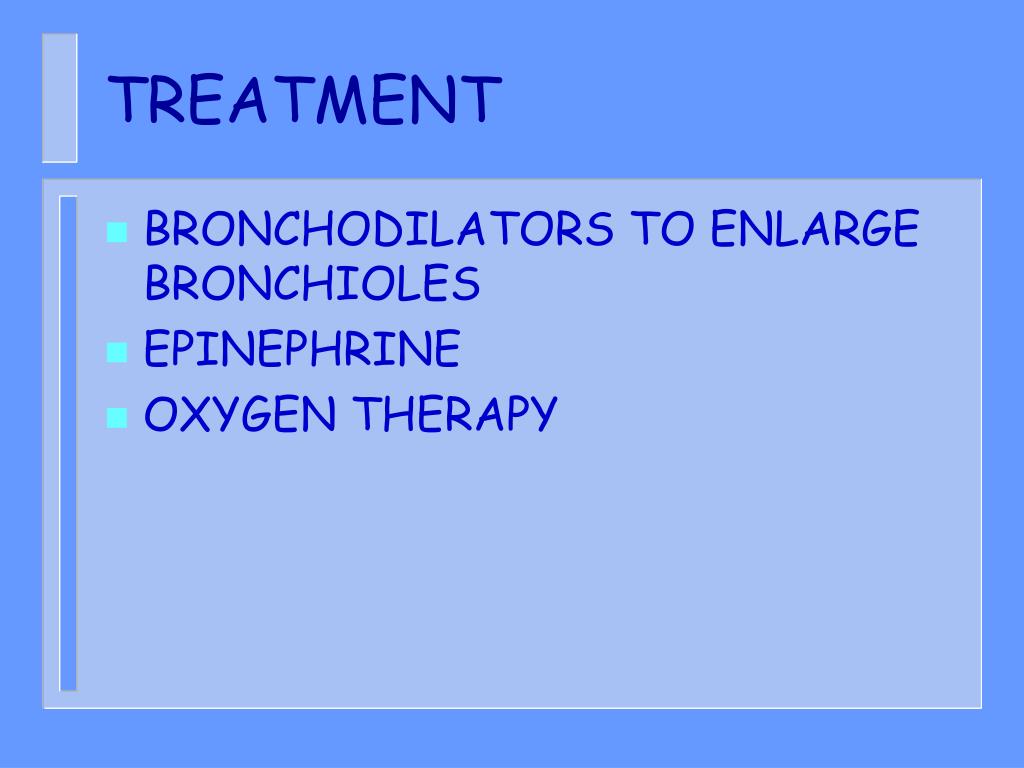 TREATMENT

- BRONCHODILATORS TO ENLARGE BRONCHIOLES
- EPINEPHRINE
- OXYGEN THERAPY